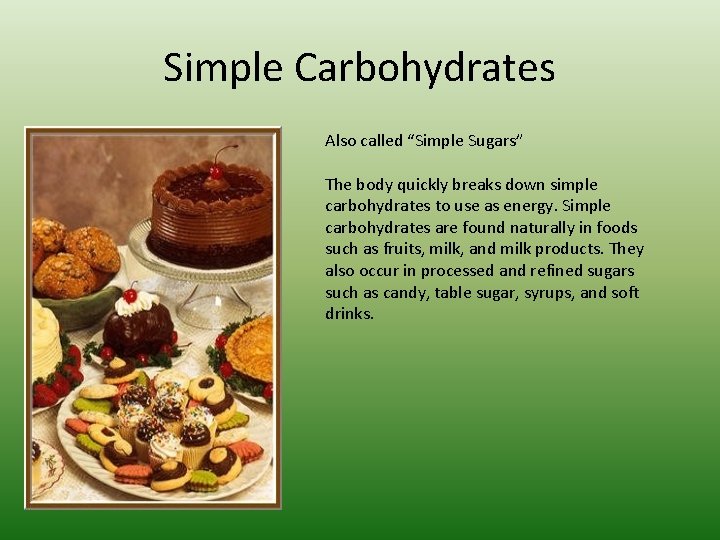 Simple Carbohydrates

Also called “Simple Sugars”

The body quickly breaks down simple carbohydrates to use as energy. Simple carbohydrates are found naturally in foods such as fruits, milk, and milk products. They also occur in processed and refined sugars such as candy, table sugar, syrups, and soft drinks.